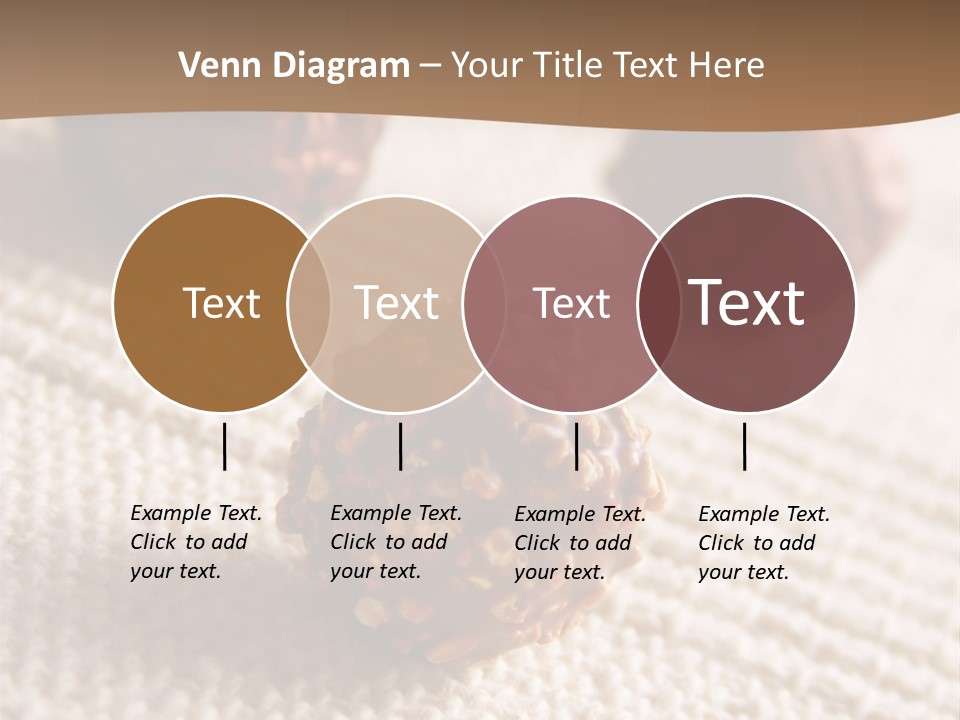 Venn Diagram – Your Title Text Here

Text

Text

Text

Text

Example Text. Click to add your text.

Example Text. Click to add your text.

Example Text. Click to add your text.

Example Text. Click to add your text.